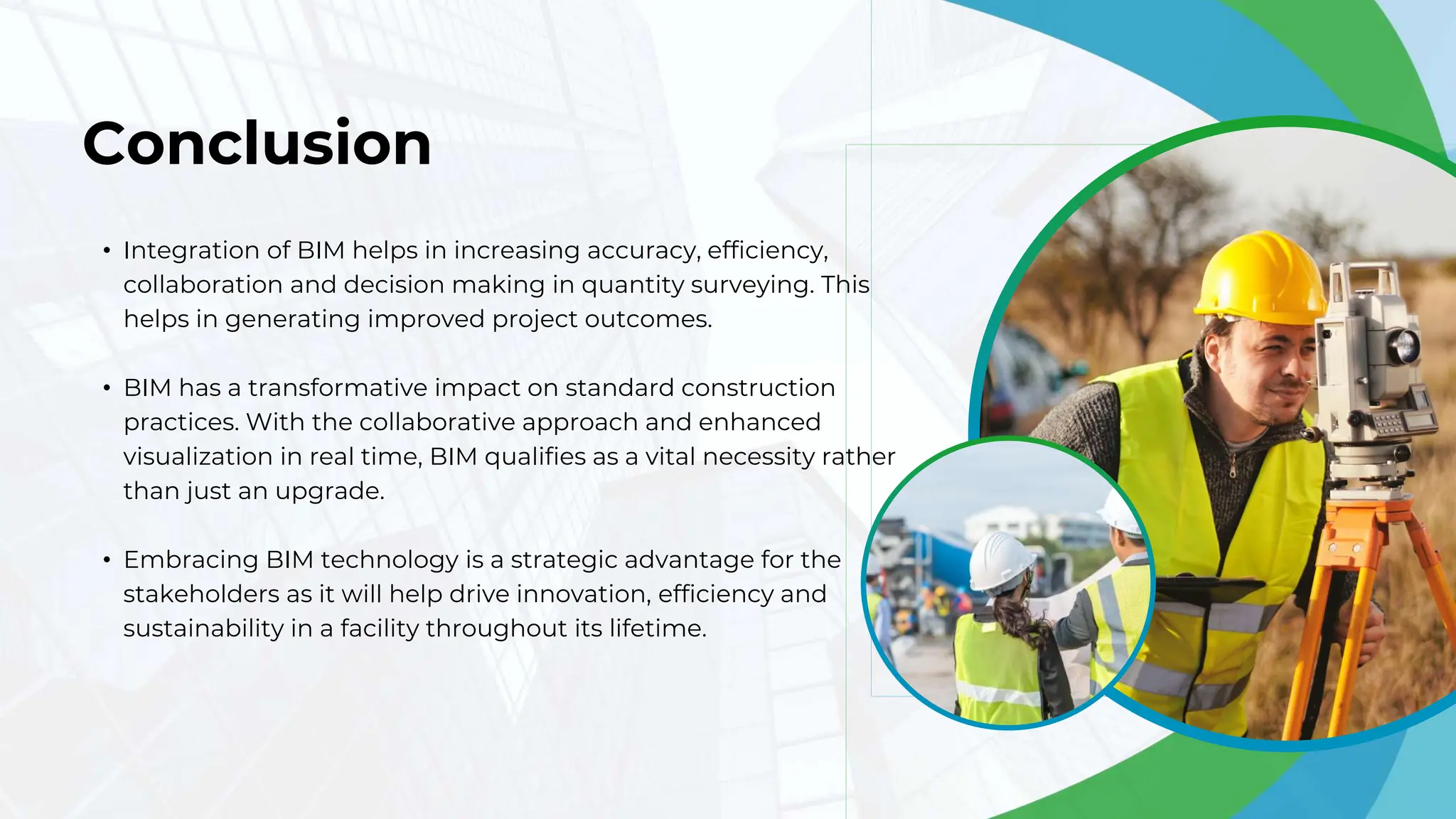 Conclusion

• Integration of BIM helps in increasing accuracy, efficiency, collaboration and decision making in quantity surveying. This helps in generating improved project outcomes.

• BIM has a transformative impact on standard construction practices. With the collaborative approach and enhanced visualization in real time, BIM qualifies as a vital necessity rather than just an upgrade.

• Embracing BIM technology is a strategic advantage for the stakeholders as it will help drive innovation, efficiency and sustainability in a facility throughout its lifetime.